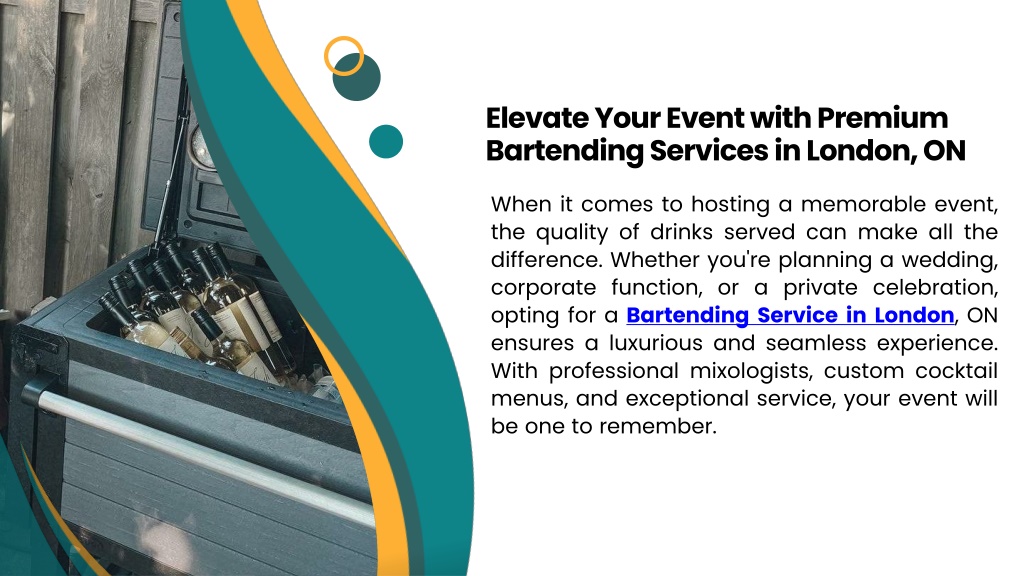 Elevate Your Event with Premium Bartending Services in London, ON

When it comes to hosting a memorable event, the quality of drinks served can make all the difference. Whether you're planning a wedding, corporate function, or a private celebration, opting for a Bartending Service in London, ON ensures a luxurious and seamless experience. With professional mixologists, custom cocktail menus, and exceptional service, your event will be one to remember.